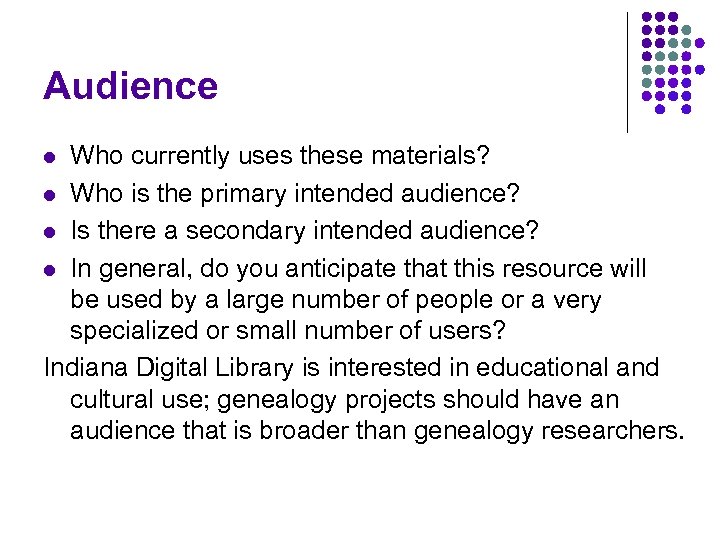 Audience

- Who currently uses these materials?
- Who is the primary intended audience?
- Is there a secondary intended audience?
- In general, do you anticipate that this resource will be used by a large number of people or a very specialized or small number of users?

Indiana Digital Library is interested in educational and cultural use; genealogy projects should have an audience that is broader than genealogy researchers.